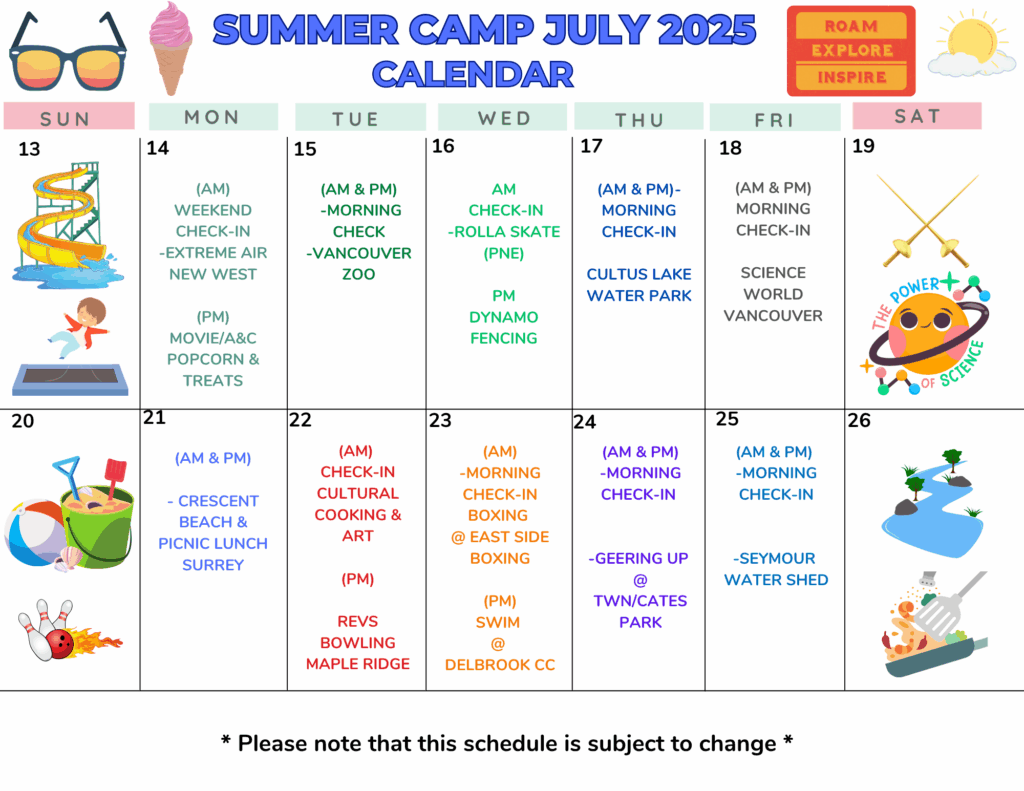 SUMMER CAMP JULY 2025
CALENDAR

ROAM
EXPLORE
INSPIRE

| SUN | MON | TUE | WED | THU | FRI | SAT |
|---|---|---|---|---|---|---|
| 13 | 14 (AM) WEEKEND CHECK-IN -EXTREME AIR NEW WEST (PM) MOVIE/A&C POPCORN & TREATS | 15 (AM & PM) -MORNING CHECK -VANCOUVER ZOO | 16 AM CHECK-IN -ROLLA SKATE (PNE) PM DYNAMO FENCING | 17 (AM & PM)- MORNING CHECK-IN CULTUS LAKE WATER PARK | 18 (AM & PM) MORNING CHECK-IN SCIENCE WORLD VANCOUVER | 19 THE POWER OF SCIENCE |
| 20 | 21 (AM & PM) - CRESCENT BEACH & PICNIC LUNCH SURREY | 22 (AM) CHECK-IN CULTURAL COOKING & ART (PM) REVS BOWLING MAPLE RIDGE | 23 (AM) -MORNING CHECK-IN BOXING @ EAST SIDE BOXING (PM) SWIM @ DELBROOK CC | 24 (AM & PM) -MORNING CHECK-IN -GEERING UP @ TWN/CATES PARK | 25 (AM & PM) -MORNING CHECK-IN -SEYMOUR WATER SHED | 26 |

* Please note that this schedule is subject to change *